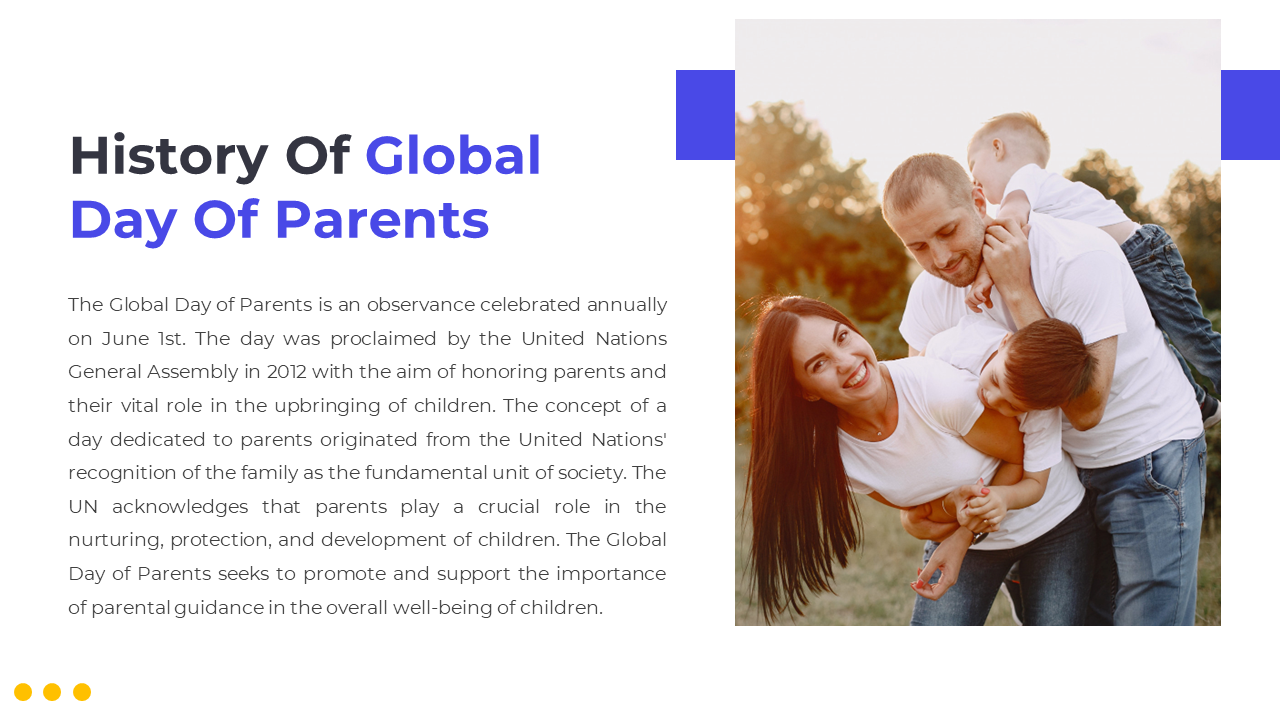 History Of Global Day Of Parents

The Global Day of Parents is an observance celebrated annually on June 1st. The day was proclaimed by the United Nations General Assembly in 2012 with the aim of honoring parents and their vital role in the upbringing of children. The concept of a day dedicated to parents originated from the United Nations' recognition of the family as the fundamental unit of society. The UN acknowledges that parents play a crucial role in the nurturing, protection, and development of children. The Global Day of Parents seeks to promote and support the importance of parental guidance in the overall well-being of children.